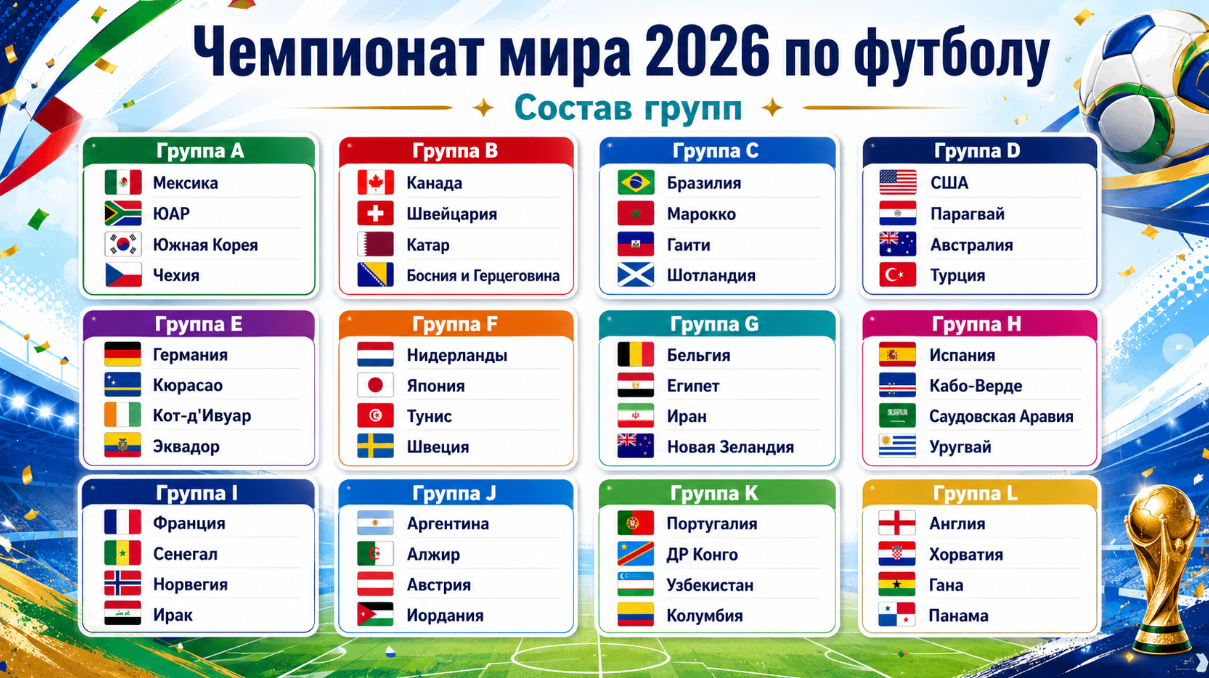 Чемпионат мира 2026 по футболу

Состав групп

Группа A
Мексика
ЮАР
Южная Корея
Чехия

Группа B
Канада
Швейцария
Катар
Босния и Герцеговина

Группа C
Бразилия
Марокко
Гаити
Шотландия

Группа D
США
Парагвай
Австралия
Турция

Группа E
Германия
Кюрасао
Кот-д'Ивуар
Эквадор

Группа F
Нидерланды
Япония
Тунис
Швеция

Группа G
Бельгия
Египет
Иран
Новая Зеландия

Группа H
Испания
Кабо-Верде
Саудовская Аравия
Уругвай

Группа I
Франция
Сенегал
Норвегия
Ирак

Группа J
Аргентина
Алжир
Австрия
Иордания

Группа K
Португалия
ДР Конго
Узбекистан
Колумбия

Группа L
Англия
Хорватия
Гана
Панама